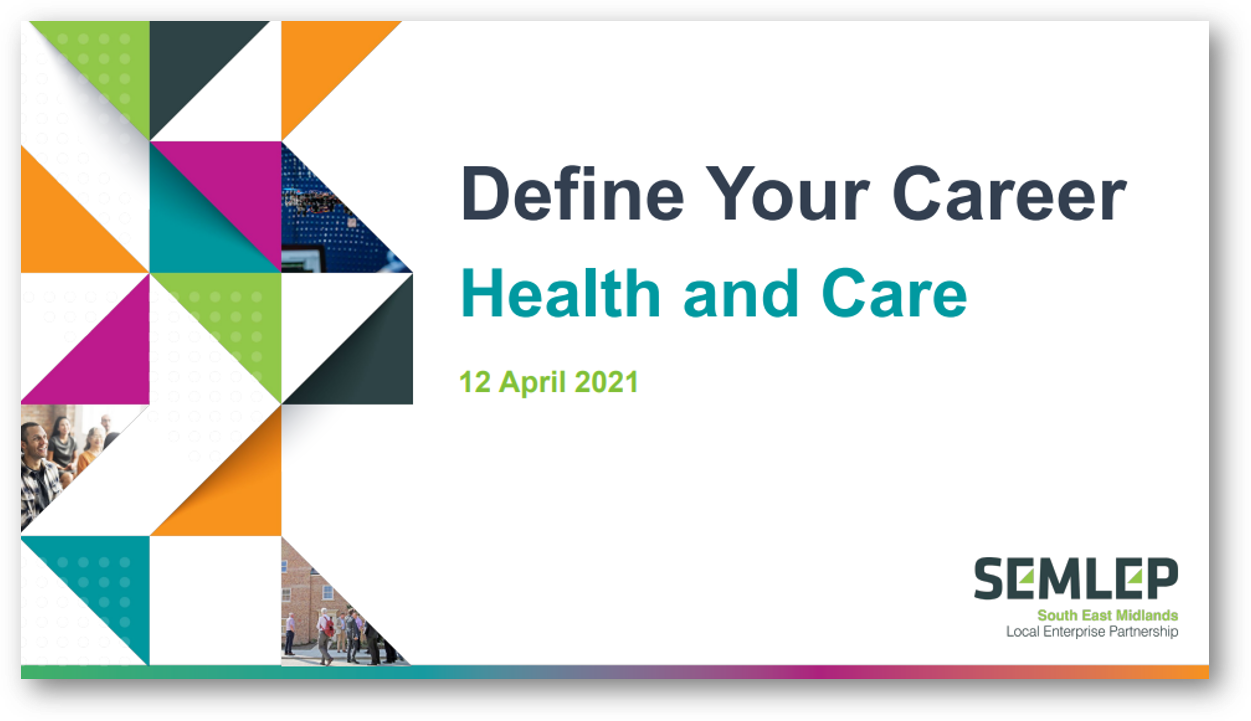 Define Your Career

Health and Care

12 April 2021

SEMLEP
South East Midlands
Local Enterprise Partnership